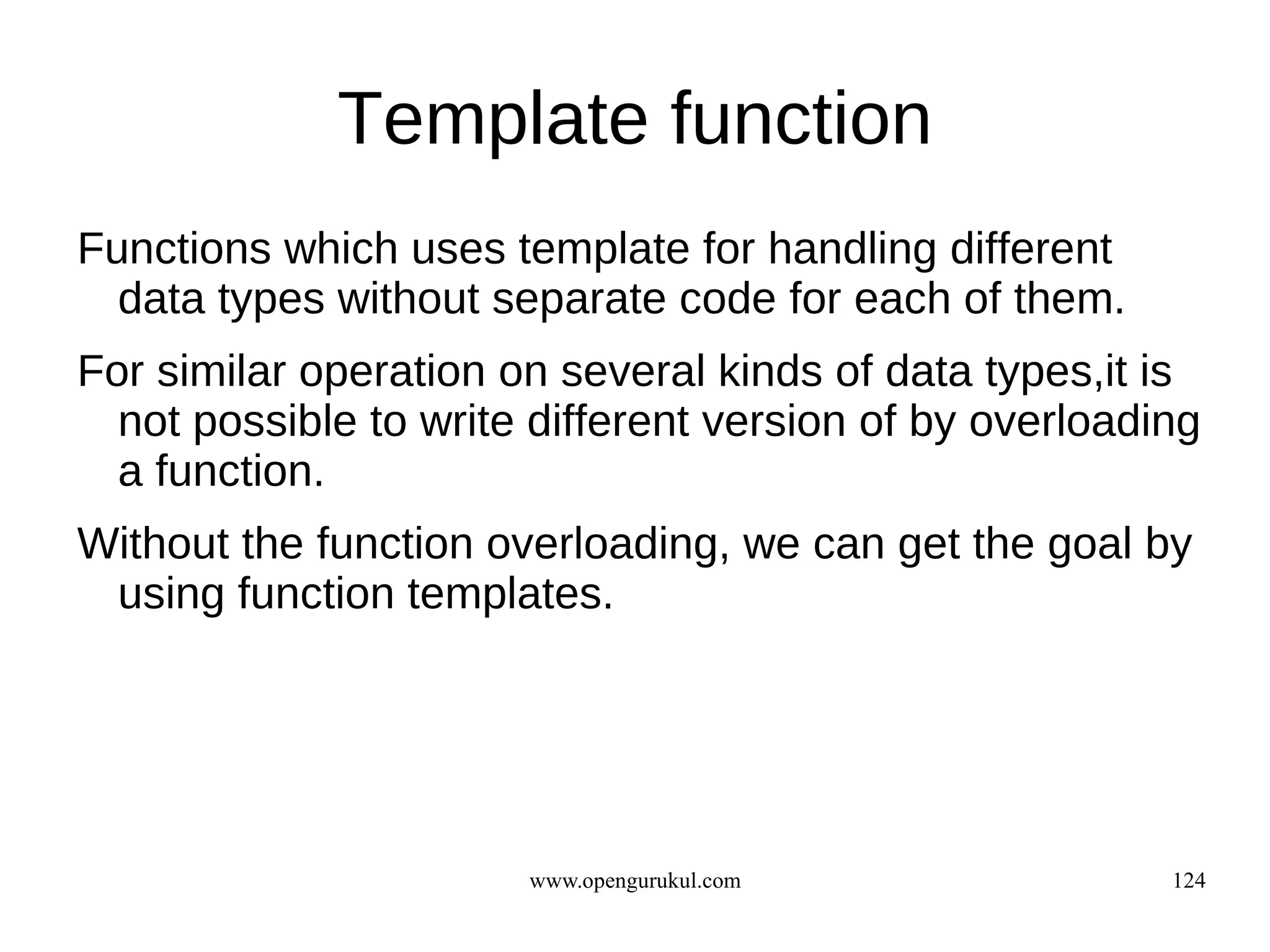 Template function

Functions which uses template for handling different data types without separate code for each of them.

For similar operation on several kinds of data types,it is not possible to write different version of by overloading a function.

Without the function overloading, we can get the goal by using function templates.

www.opengurukul.com

124